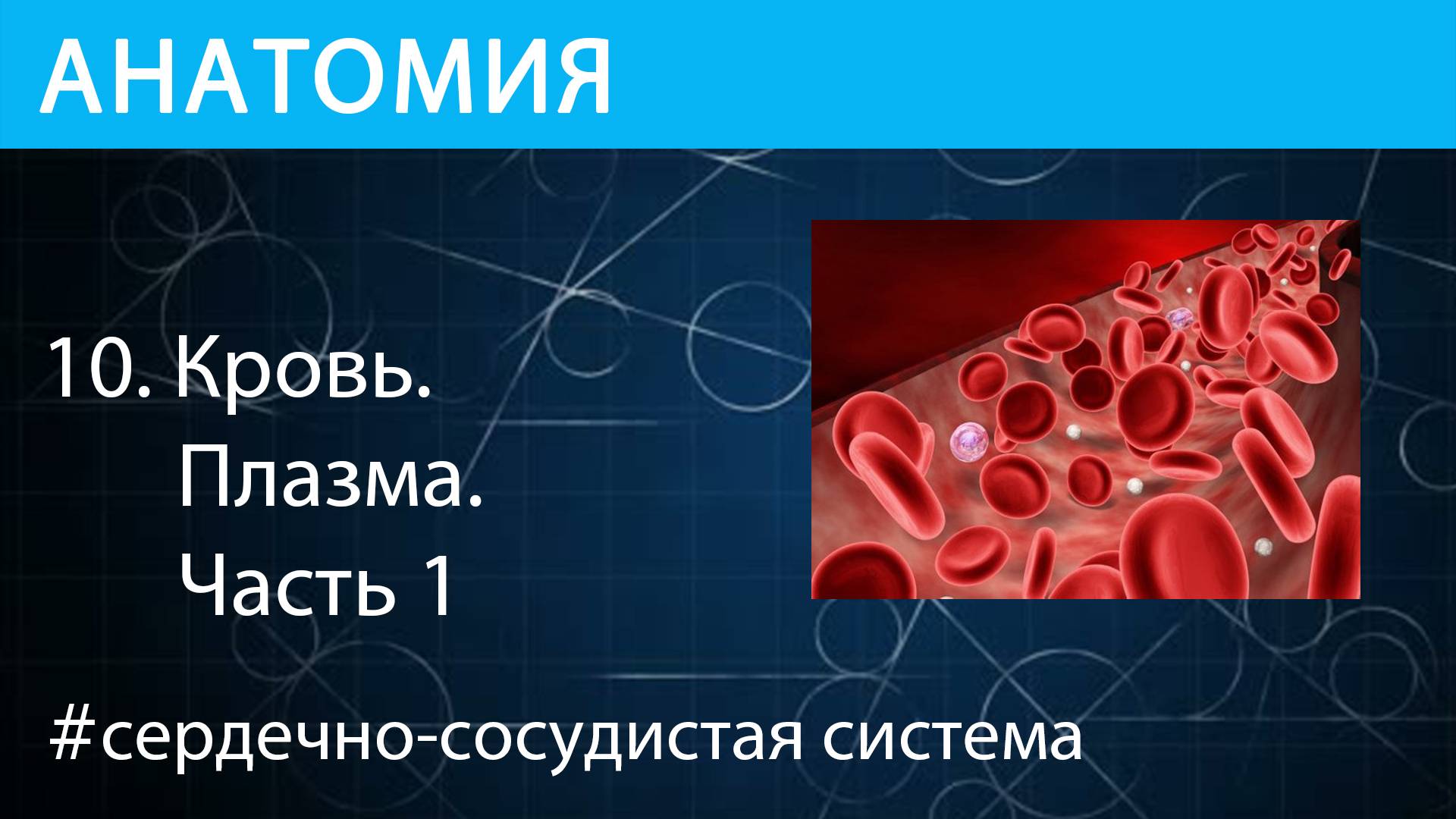 АНАТОМИЯ

10. Кровь.
Плазма.
Часть 1

#сердечно-сосудистая система